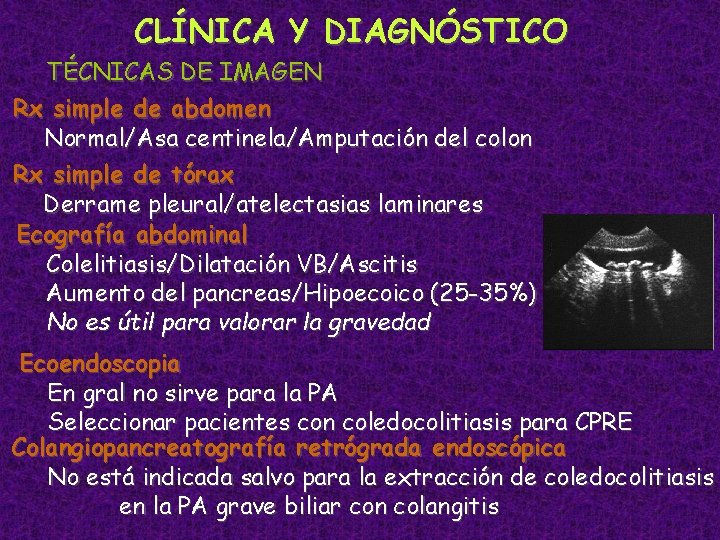 CLÍNICA Y DIAGNÓSTICO

TÉCNICAS DE IMAGEN

Rx simple de abdomen

Normal/Asa centinela/Amputación del colon

Rx simple de tórax

Derrame pleural/atelectasias laminares

Ecografía abdominal

Colelitiasis/Dilatación VB/Ascitis

Aumento del pancreas/Hipoecoico (25-35%)

No es útil para valorar la gravedad

Ecoendoscopia

En gral no sirve para la PA

Seleccionar pacientes con coledocolitiasis para CPRE

Colangiopancreatografía retrógrada endoscópica

No está indicada salvo para la extracción de coledocolitiasis en la PA grave biliar con colangitis